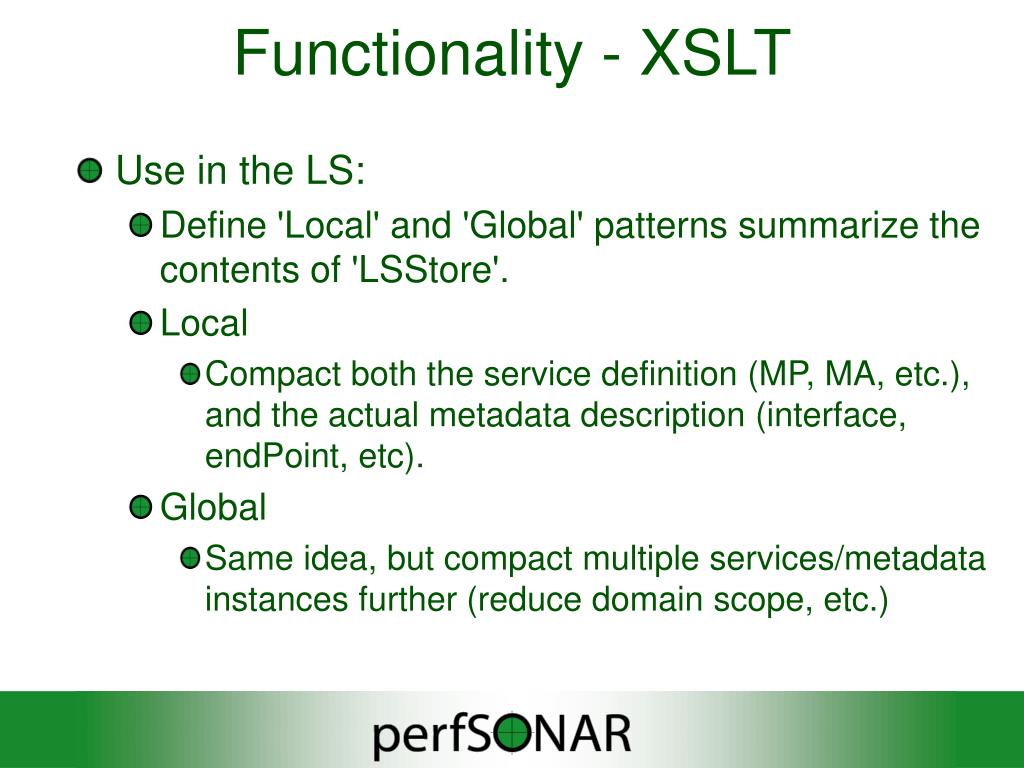 Functionality - XSLT

Use in the LS:

Define 'Local' and 'Global' patterns summarize the contents of 'LSStore'.

Local

Compact both the service definition (MP, MA, etc.), and the actual metadata description (interface, endPoint, etc).

Global

Same idea, but compact multiple services/metadata instances further (reduce domain scope, etc.)

perfSONAR